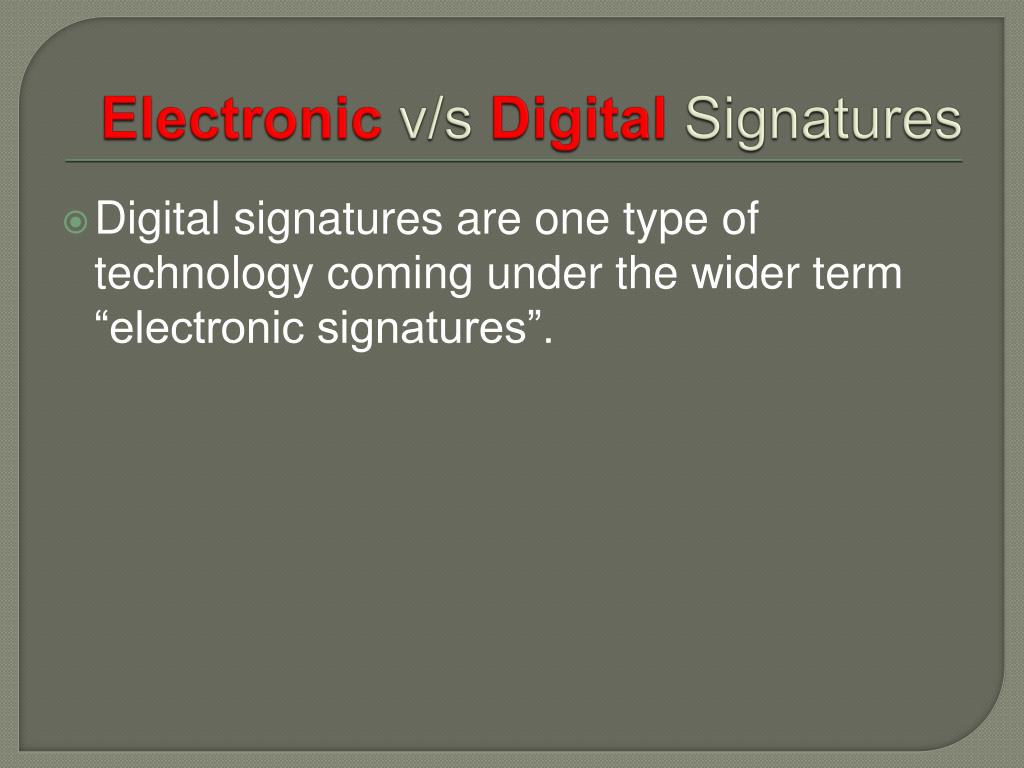 Electronic v/s Digital Signatures

Digital signatures are one type of technology coming under the wider term “electronic signatures”.